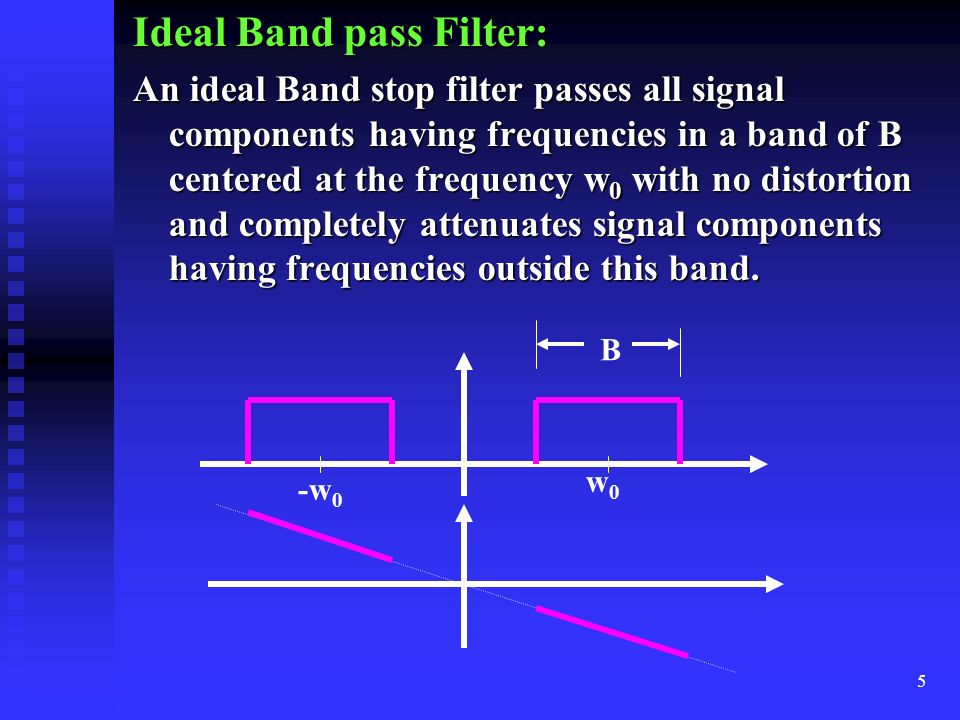 Ideal Band pass Filter:

An ideal Band stop filter passes all signal components having frequencies in a band of B centered at the frequency $w_0$ with no distortion and completely attenuates signal components having frequencies outside this band.

B

$-w_0$

$w_0$

5